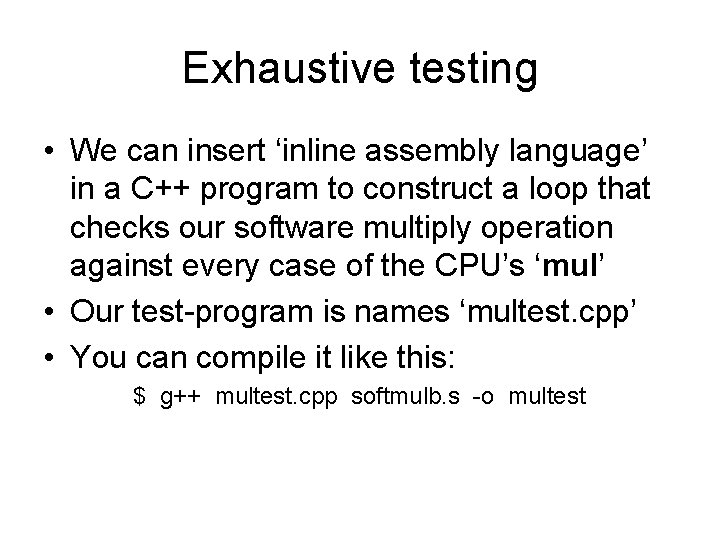 Exhaustive testing

• We can insert ‘inline assembly language’ in a C++ program to construct a loop that checks our software multiply operation against every case of the CPU’s ‘mul’
• Our test-program is names ‘multest.cpp’
• You can compile it like this:

$ g++ multest.cpp softmulb.s -o multest